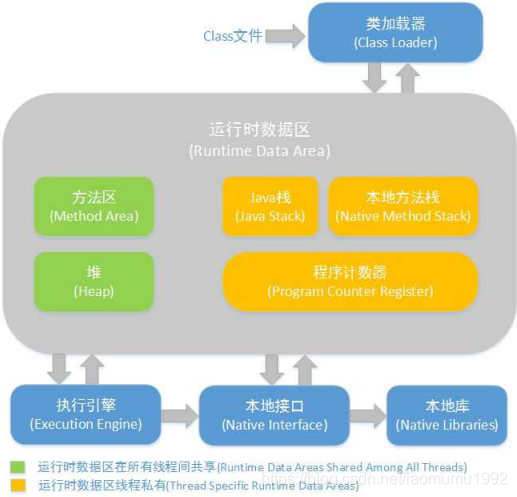 Class文件

类加载器
(Class Loader)

运行时数据区
(Runtime Data Area)

方法区
(Method Area)

Java栈
(Java Stack)

本地方法栈
(Native Method Stack)

堆
(Heap)

程序计数器
(Program Counter Register)

执行引擎
(Execution Engine)

本地接口
(Native Interface)

本地库
(Native Libraries)

运行时数据区在所有线程间共享(Runtime Data Areas Shared Among All Threads)
运行时数据区线程私有(Thread Specific Runtime Data Areas)

https://blog.csdn.net/laomumu1992